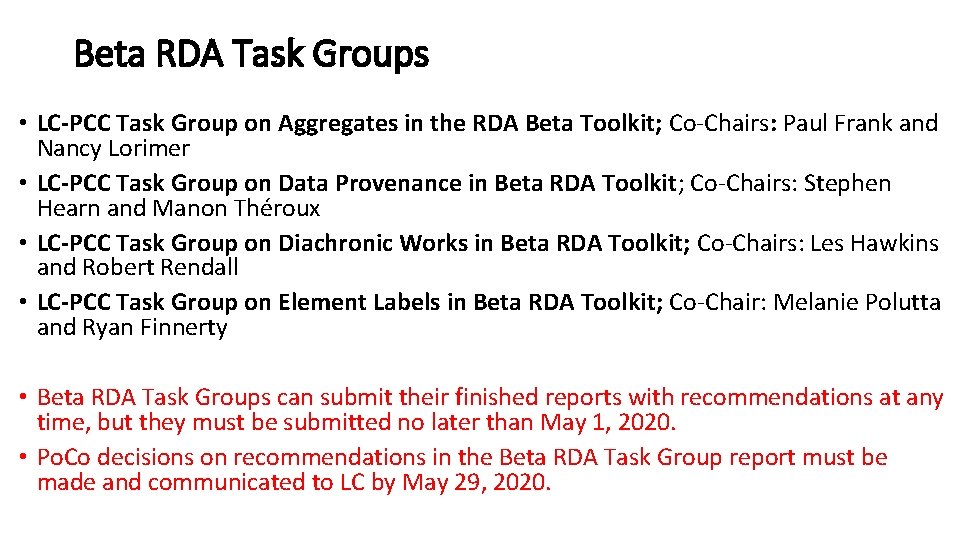 Beta RDA Task Groups

• LC-PCC Task Group on Aggregates in the RDA Beta Toolkit; Co-Chairs: Paul Frank and Nancy Lorimer
• LC-PCC Task Group on Data Provenance in Beta RDA Toolkit; Co-Chairs: Stephen Hearn and Manon Théroux
• LC-PCC Task Group on Diachronic Works in Beta RDA Toolkit; Co-Chairs: Les Hawkins and Robert Rendall
• LC-PCC Task Group on Element Labels in Beta RDA Toolkit; Co-Chair: Melanie Polutta and Ryan Finnerty

• Beta RDA Task Groups can submit their finished reports with recommendations at any time, but they must be submitted no later than May 1, 2020.
• PoCo decisions on recommendations in the Beta RDA Task Group report must be made and communicated to LC by May 29, 2020.